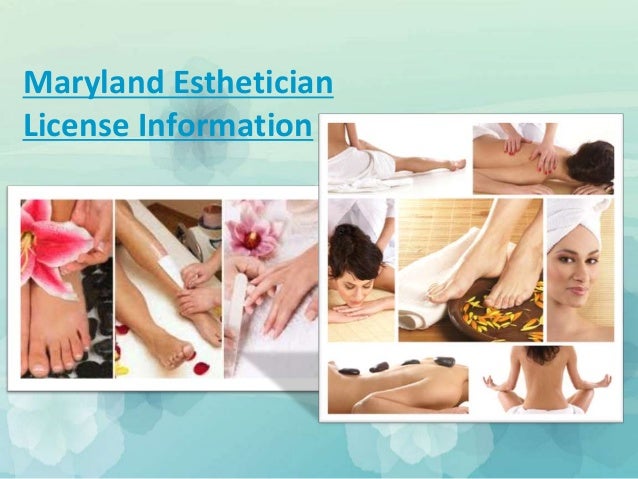 Maryland Esthetician License Information